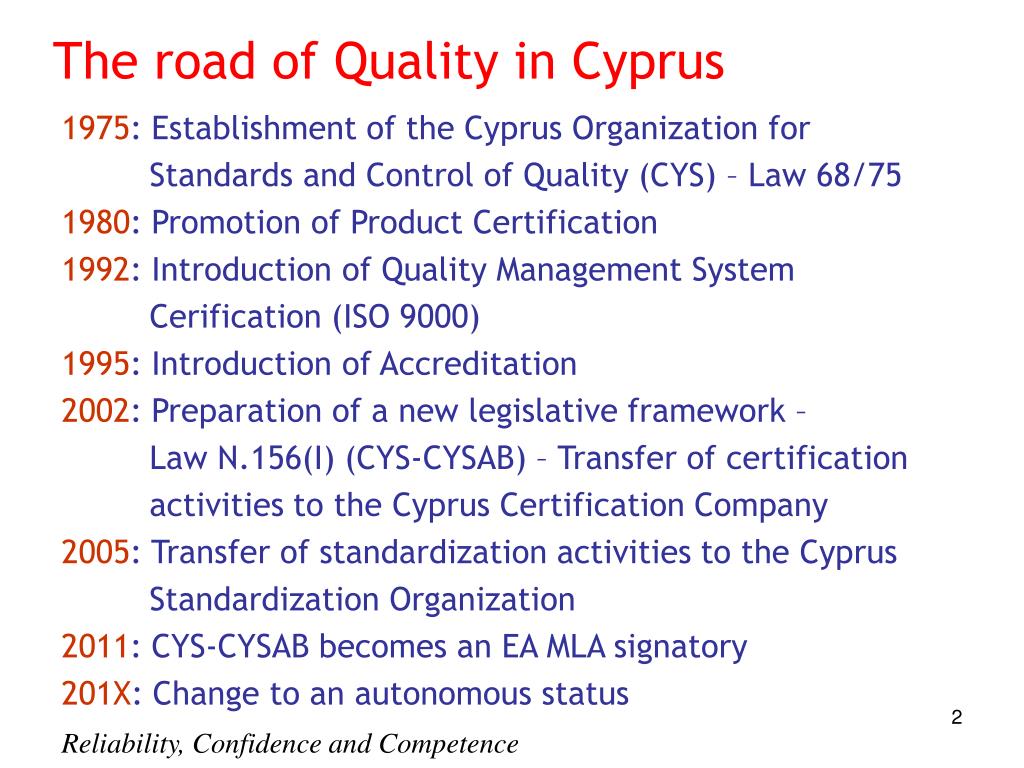 The road of Quality in Cyprus

1975: Establishment of the Cyprus Organization for Standards and Control of Quality (CYS) – Law 68/75

1980: Promotion of Product Certification

1992: Introduction of Quality Management System Cerification (ISO 9000)

1995: Introduction of Accreditation

2002: Preparation of a new legislative framework – Law N.156(I) (CYS-CYSAB) – Transfer of certification activities to the Cyprus Certification Company

2005: Transfer of standardization activities to the Cyprus Standardization Organization

2011: CYS-CYSAB becomes an EA MLA signatory

201X: Change to an autonomous status

2

Reliability, Confidence and Competence